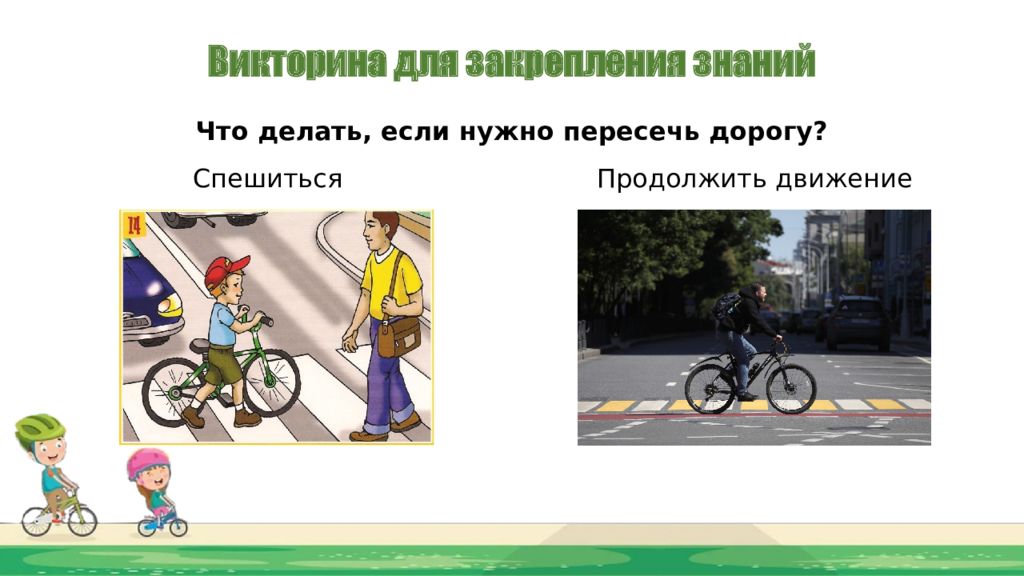 Викторина для закрепления знаний

Что делать, если нужно пересечь дорогу?

Спешиться

Продолжить движение

14